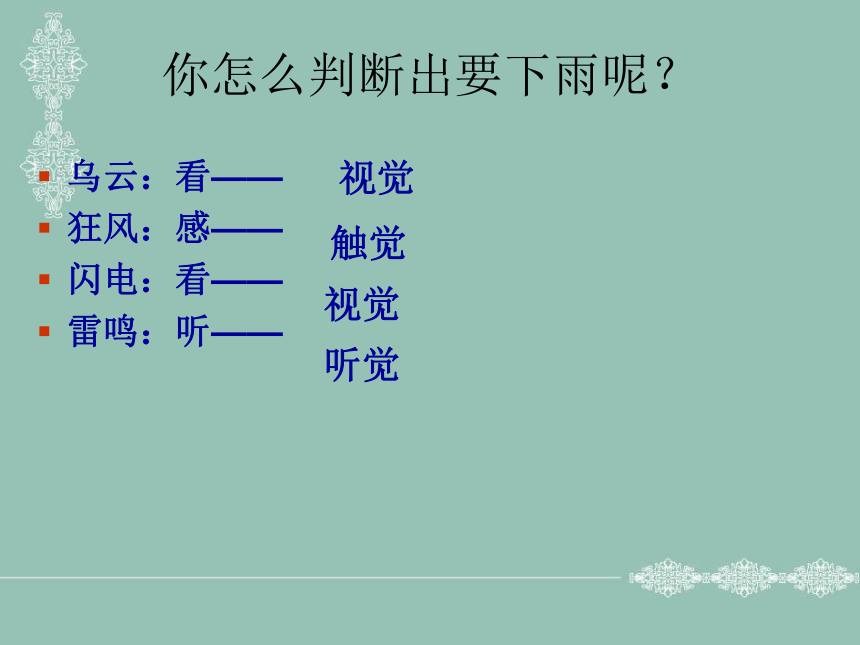 你怎么判断出要下雨呢？

乌云：看—— 视觉

狂风：感—— 触觉

闪电：看—— 视觉

雷鸣：听—— 听觉